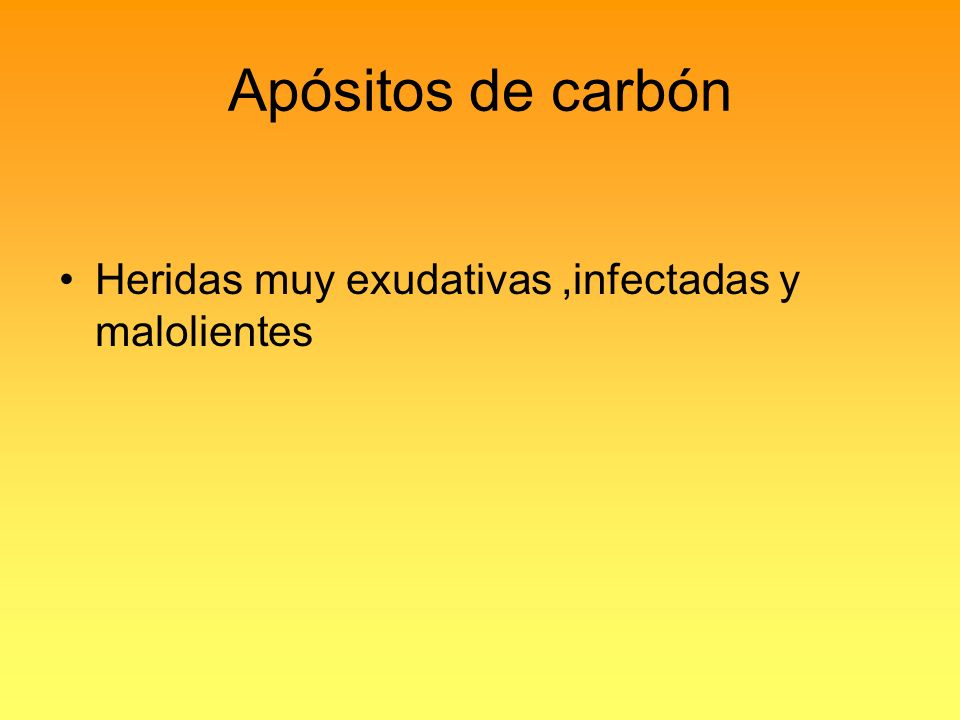 Apósitos de carbón

• Heridas muy exudativas ,infectadas y malolientes